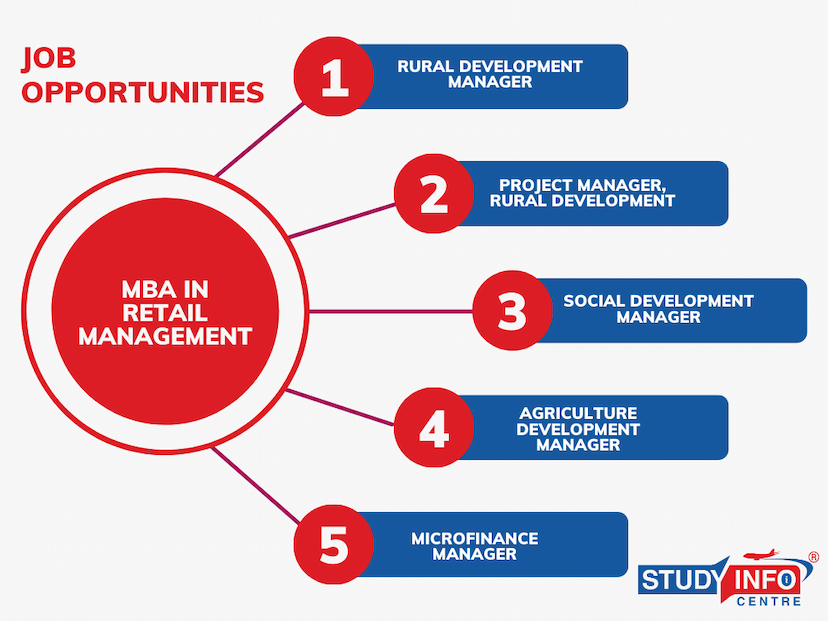 JOB OPPORTUNITIES

MBA IN RETAIL MANAGEMENT

1
RURAL DEVELOPMENT MANAGER

2
PROJECT MANAGER, RURAL DEVELOPMENT

3
SOCIAL DEVELOPMENT MANAGER

4
AGRICULTURE DEVELOPMENT MANAGER

5
MICROFINANCE MANAGER

STUDY INFO CENTRE ®